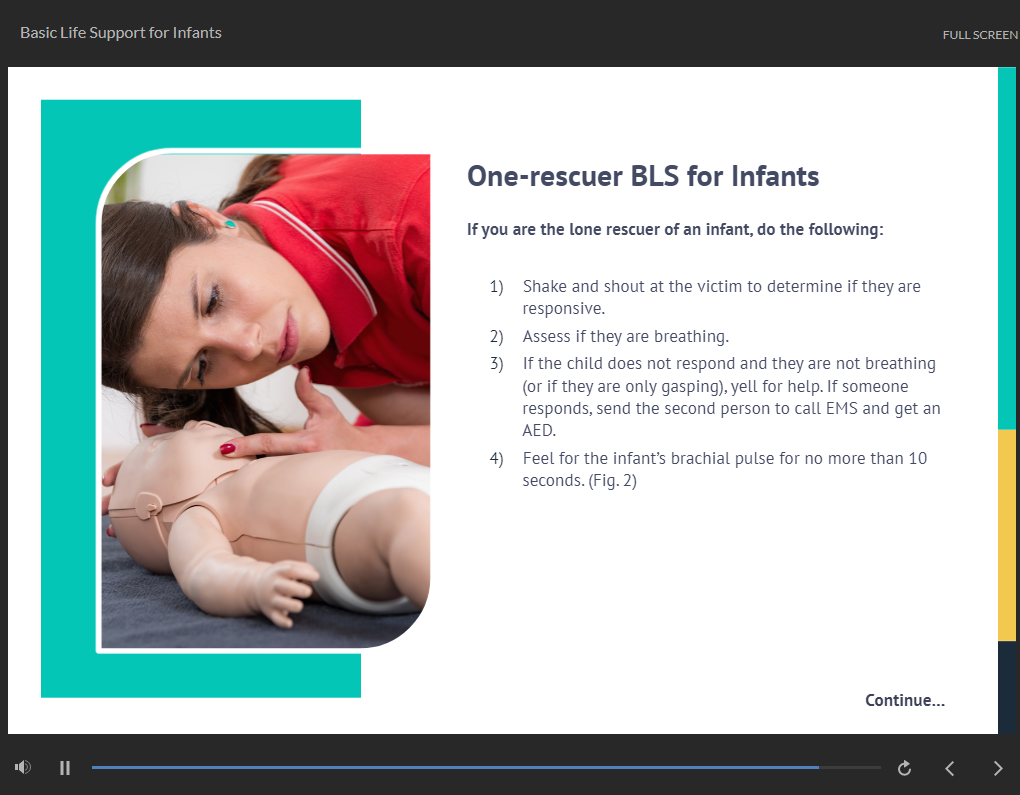 Basic Life Support for Infants

FULL SCREEN

One-rescuer BLS for Infants

If you are the lone rescuer of an infant, do the following:

1) Shake and shout at the victim to determine if they are responsive.

2) Assess if they are breathing.

3) If the child does not respond and they are not breathing (or if they are only gasping), yell for help. If someone responds, send the second person to call EMS and get an AED.

4) Feel for the infant's brachial pulse for no more than 10 seconds. (Fig. 2)

Continue...